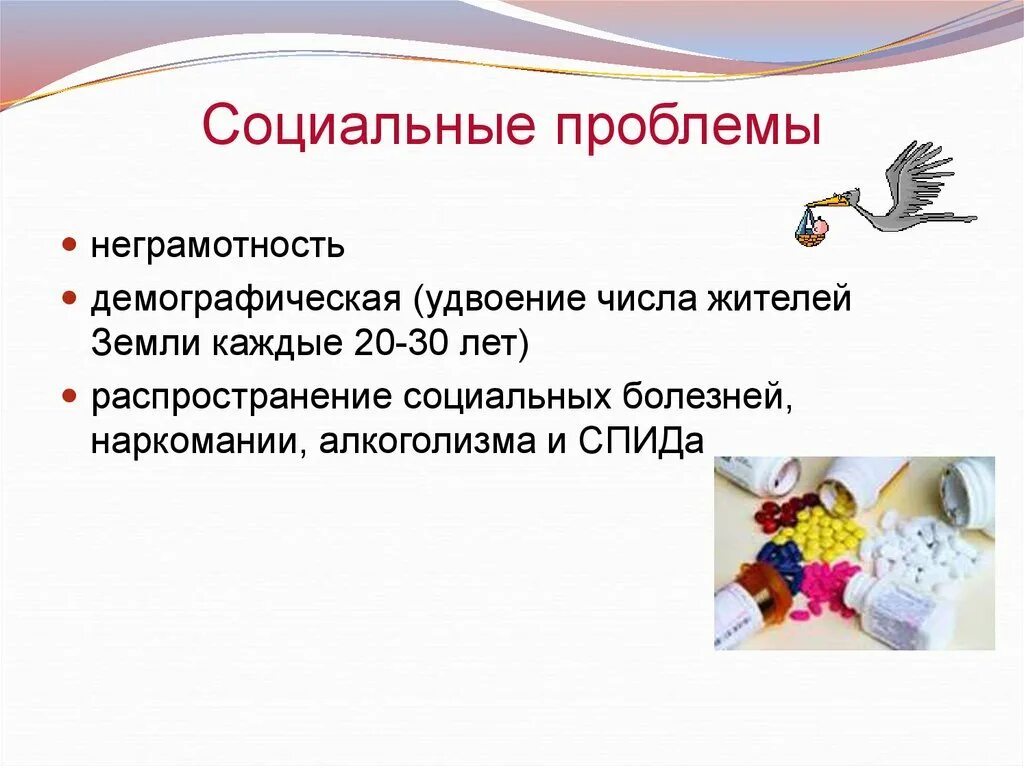 Социальные проблемы

• неграмотность
• демографическая (удвоение числа жителей Земли каждые 20-30 лет)
• распространение социальных болезней, наркомании, алкоголизма и СПИДа